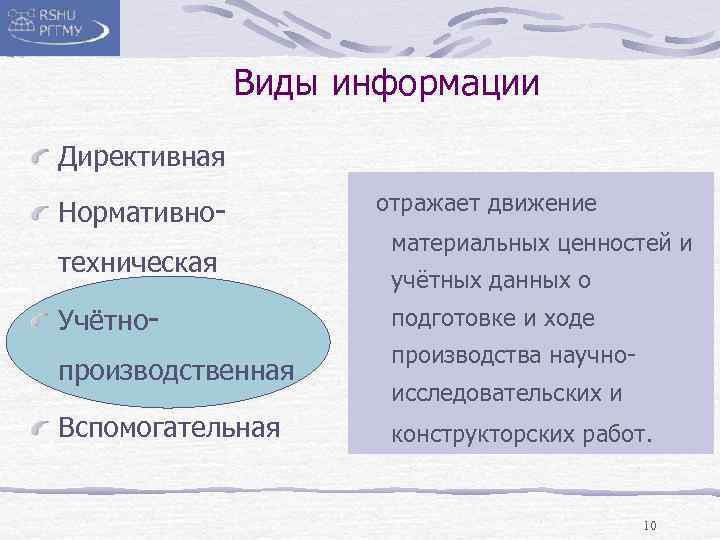 RSHU
РГГМУ

Виды информации

Директивная

Нормативно-техническая

Учётно-производственная

Вспомогательная

отражает движение материальных ценностей и учётных данных о подготовке и ходе производства научно-исследовательских и конструкторских работ.

10